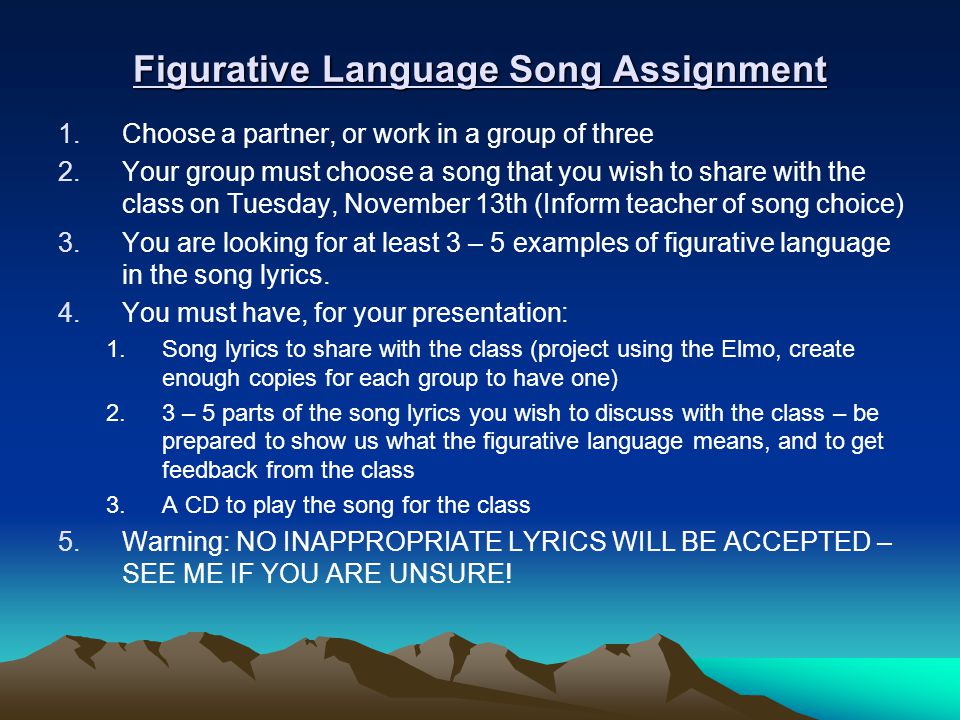 Figurative Language Song Assignment

1. Choose a partner, or work in a group of three
2. Your group must choose a song that you wish to share with the class on Tuesday, November 13th (Inform teacher of song choice)
3. You are looking for at least 3 – 5 examples of figurative language in the song lyrics.
4. You must have, for your presentation:
   1. Song lyrics to share with the class (project using the Elmo, create enough copies for each group to have one)
   2. 3 – 5 parts of the song lyrics you wish to discuss with the class – be prepared to show us what the figurative language means, and to get feedback from the class
   3. A CD to play the song for the class
5. Warning: NO INAPPROPRIATE LYRICS WILL BE ACCEPTED – SEE ME IF YOU ARE UNSURE!